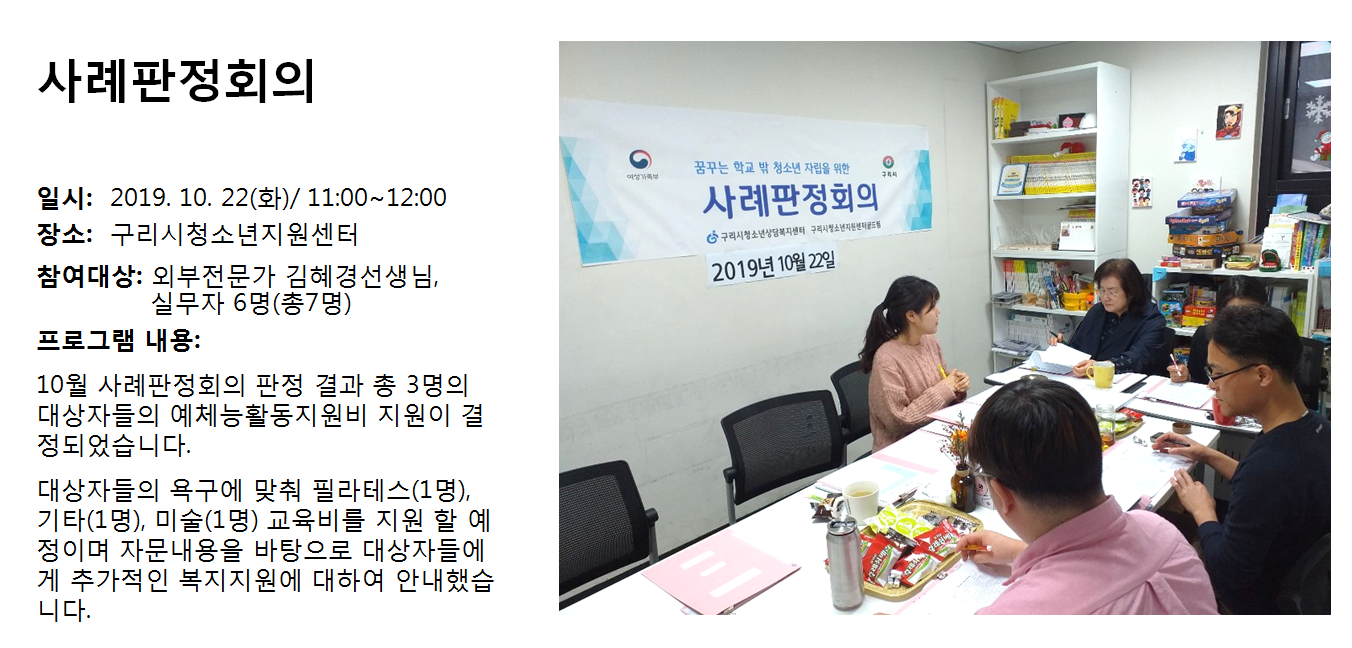 사례판정회의

일시: 2019. 10. 22(화)/ 11:00~12:00

장소: 구리시청소년지원센터

참여대상: 외부전문가 김혜경선생님, 실무자 6명(총7명)

프로그램 내용:

10월 사례판정회의 판정 결과 총 3명의 대상자들의 예체능활동지원비 지원이 결정되었습니다.

대상자들의 욕구에 맞춰 필라테스(1명), 기타(1명), 미술(1명) 교육비를 지원 할 예정이며 자문내용을 바탕으로 대상자들에게 추가적인 복지지원에 대하여 안내했습니다.

여성가족부

꿈꾸는 학교 밖 청소년 자립을 위한

구리시

사례판정회의

구리시청소년상담복지센터 구리시청소년지원센터꿈드림

2019년 10월 22일